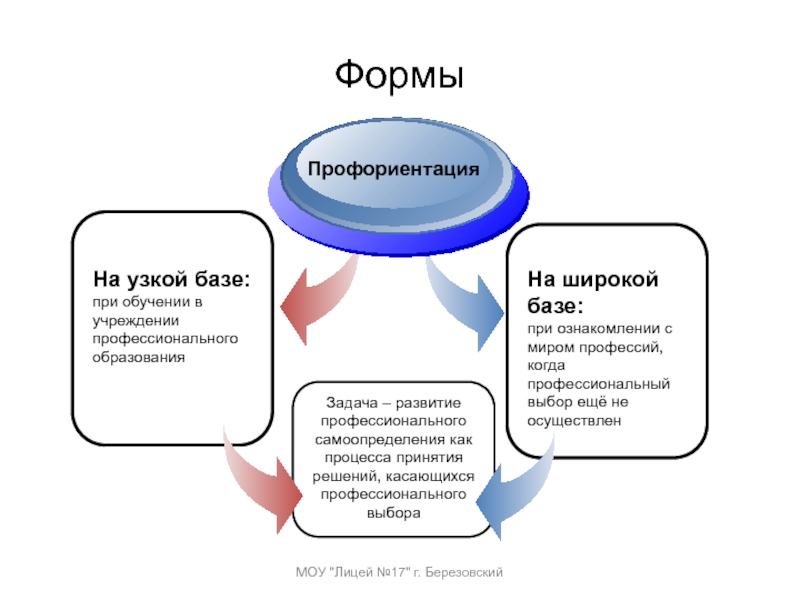 Формы

Профориентация

На узкой базе:
при обучении в учреждении профессионального образования

На широкой базе:
при ознакомлении с миром профессий, когда профессиональный выбор ещё не осуществлен

Задача – развитие профессионального самоопределения как процесса принятия решений, касающихся профессионального выбора

МОУ "Лицей №17" г. Березовский